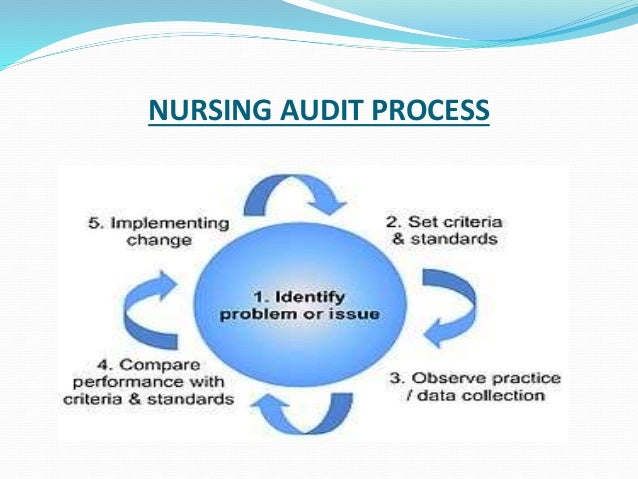 NURSING AUDIT PROCESS

1. Identify problem or issue

2. Set criteria & standards

3. Observe practice / data collection

4. Compare performance with criteria & standards

5. Implementing change